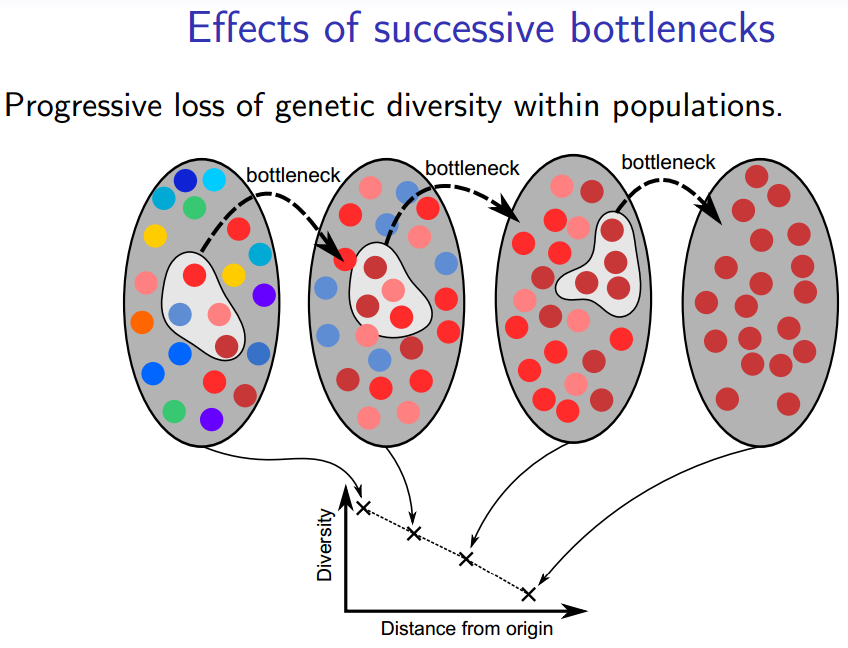 Effects of successive bottlenecks

Progressive loss of genetic diversity within populations.

bottleneck
bottleneck
bottleneck

Diversity
Distance from origin